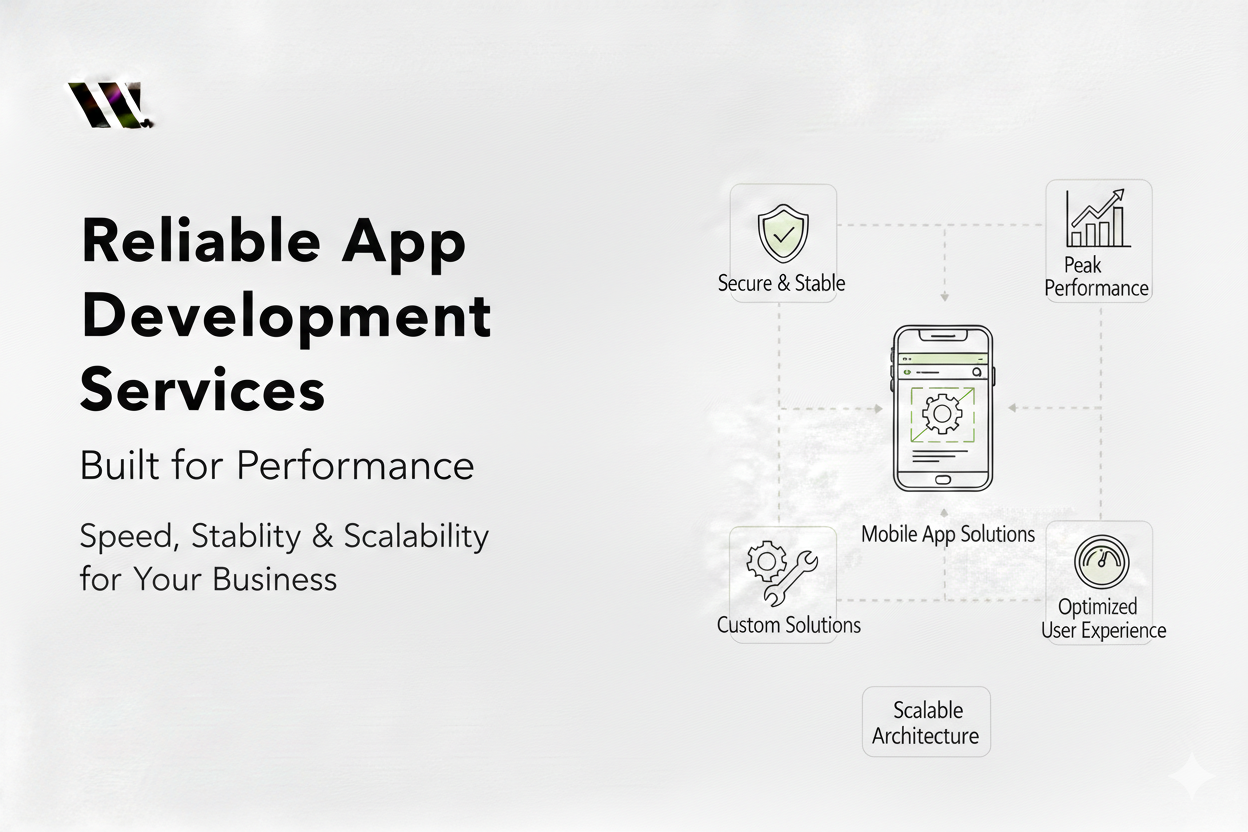 Reliable App Development Services

Built for Performance

Speed, Stablity & Scalability for Your Business

Secure & Stable

Peak Performance

Mobile App Solutions

Custom Solutions

Optimized User Experience

Scalable Architecture